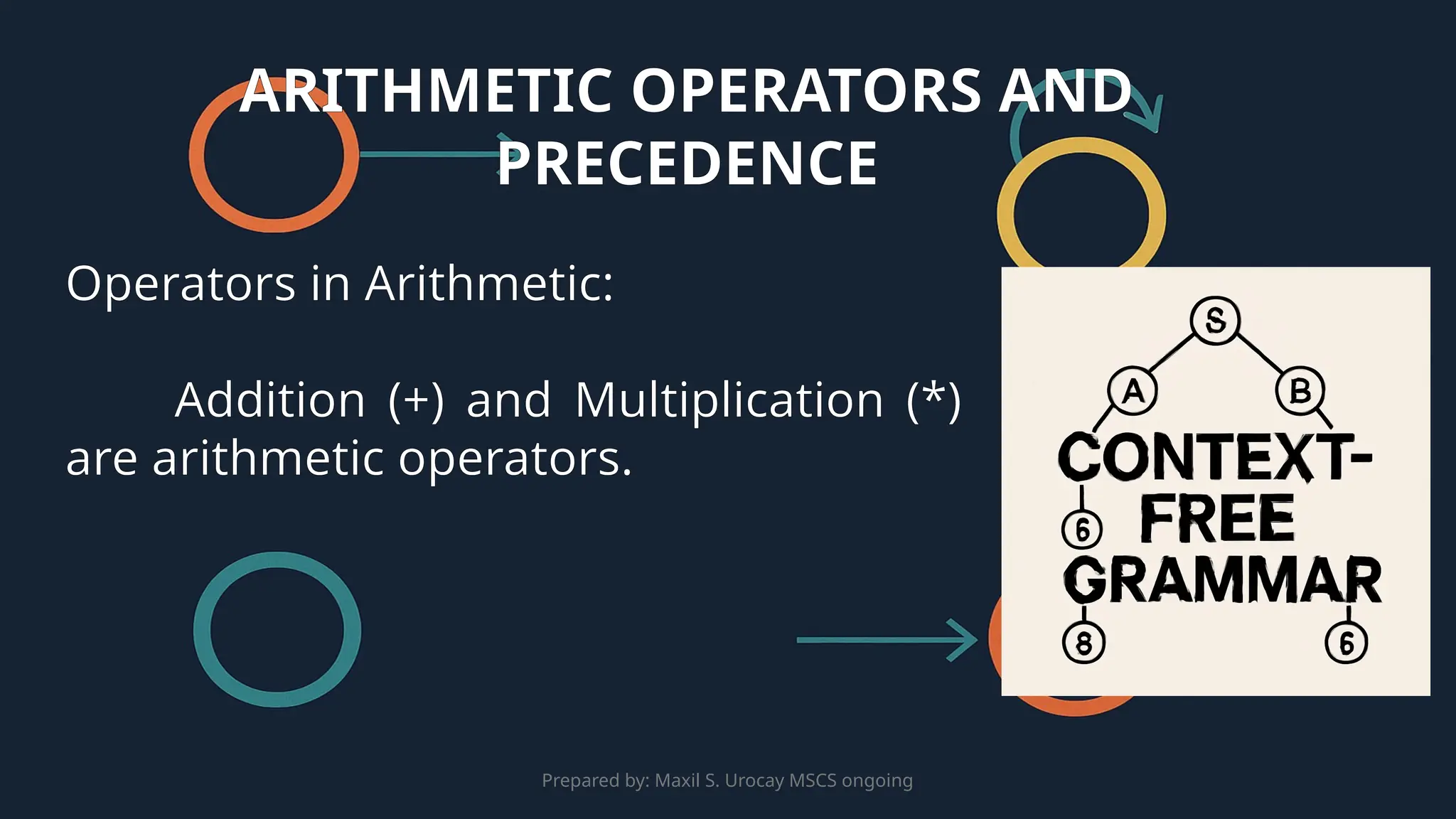 ARITHMETIC OPERATORS AND PRECEDENCE

Operators in Arithmetic:

Addition (+) and Multiplication (*) are arithmetic operators.

S
A
B
CONTEXT-FREE GRAMMAR
6
8
6

Prepared by: Maxil S. Urocay MSCS ongoing